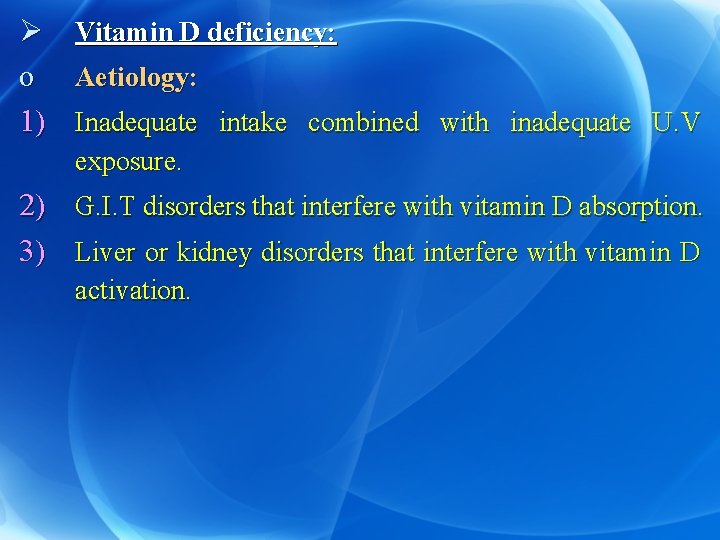 ➢ Vitamin D deficiency:

o Aetiology:

1) Inadequate intake combined with inadequate U.V exposure.

2) G.I.T disorders that interfere with vitamin D absorption.

3) Liver or kidney disorders that interfere with vitamin D activation.